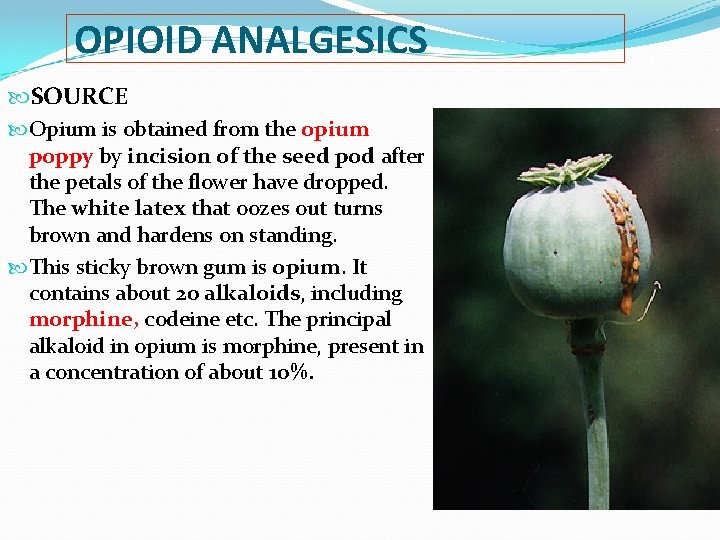 OPIOID ANALGESICS

SOURCE

Opium is obtained from the opium poppy by incision of the seed pod after the petals of the flower have dropped. The white latex that oozes out turns brown and hardens on standing.

This sticky brown gum is opium. It contains about 20 alkaloids, including morphine, codeine etc. The principal alkaloid in opium is morphine, present in a concentration of about 10%.